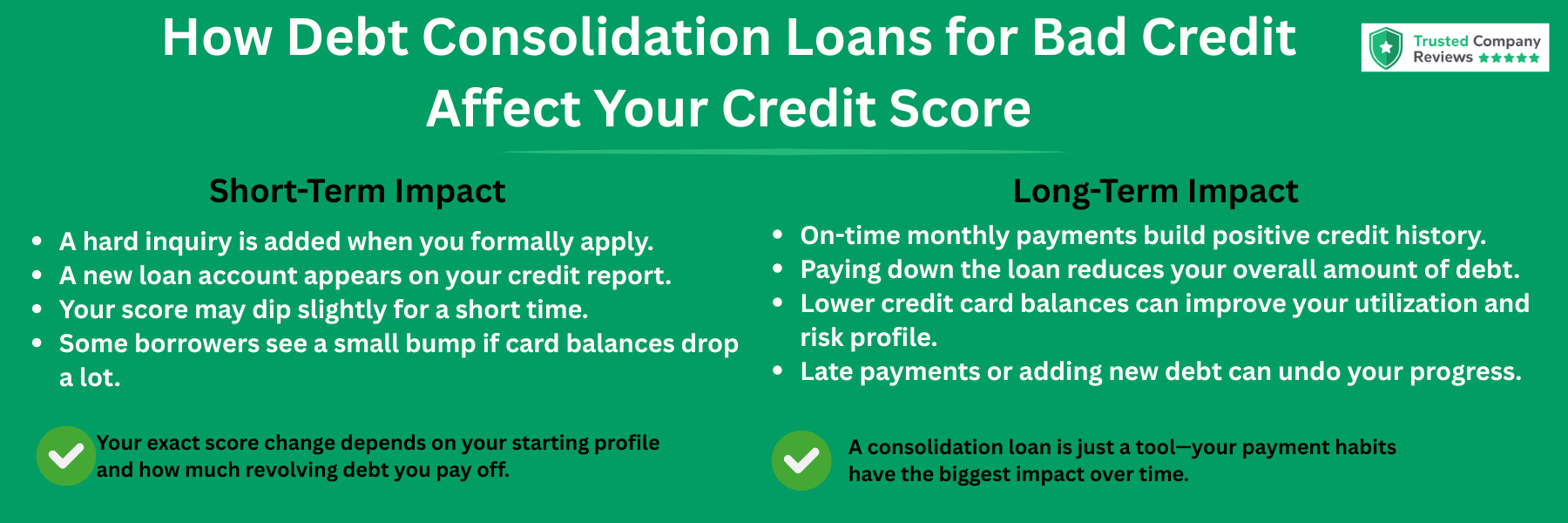 How Debt Consolidation Loans for Bad Credit Affect Your Credit Score

Trusted Company Reviews ★★★★★

Short-Term Impact

- A hard inquiry is added when you formally apply.
- A new loan account appears on your credit report.
- Your score may dip slightly for a short time.
- Some borrowers see a small bump if card balances drop a lot.

Your exact score change depends on your starting profile and how much revolving debt you pay off.

Long-Term Impact

- On-time monthly payments build positive credit history.
- Paying down the loan reduces your overall amount of debt.
- Lower credit card balances can improve your utilization and risk profile.
- Late payments or adding new debt can undo your progress.

A consolidation loan is just a tool—your payment habits have the biggest impact over time.